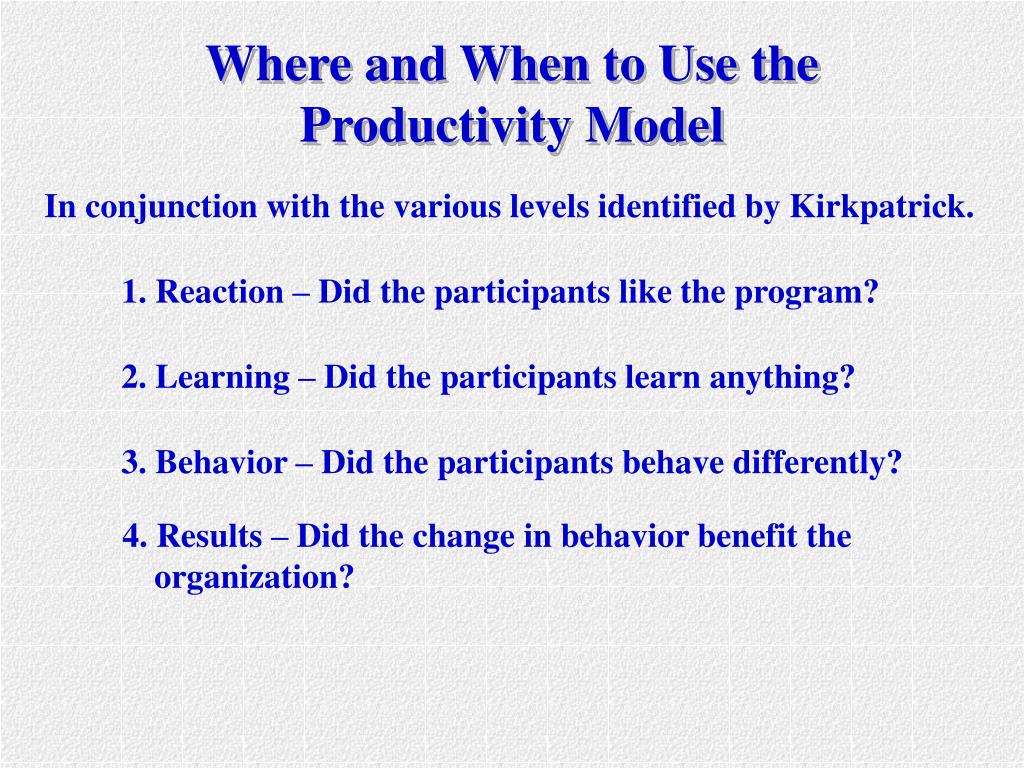 Where and When to Use the Productivity Model

In conjunction with the various levels identified by Kirkpatrick.

1. Reaction – Did the participants like the program?

2. Learning – Did the participants learn anything?

3. Behavior – Did the participants behave differently?

4. Results – Did the change in behavior benefit the organization?